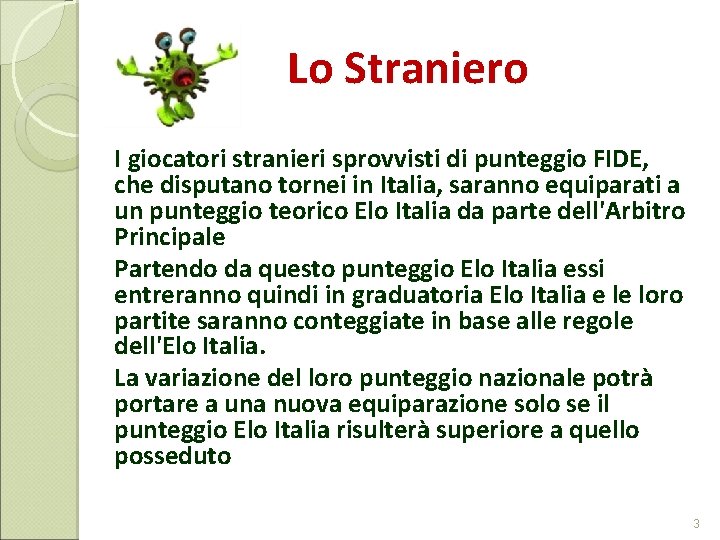 Lo Straniero

I giocatori stranieri sprovvisti di punteggio FIDE, che disputano tornei in Italia, saranno equiparati a un punteggio teorico Elo Italia da parte dell'Arbitro Principale

Partendo da questo punteggio Elo Italia essi entreranno quindi in graduatoria Elo Italia e le loro partite saranno conteggiate in base alle regole dell'Elo Italia.

La variazione del loro punteggio nazionale potrà portare a una nuova equiparazione solo se il punteggio Elo Italia risulterà superiore a quello posseduto

3